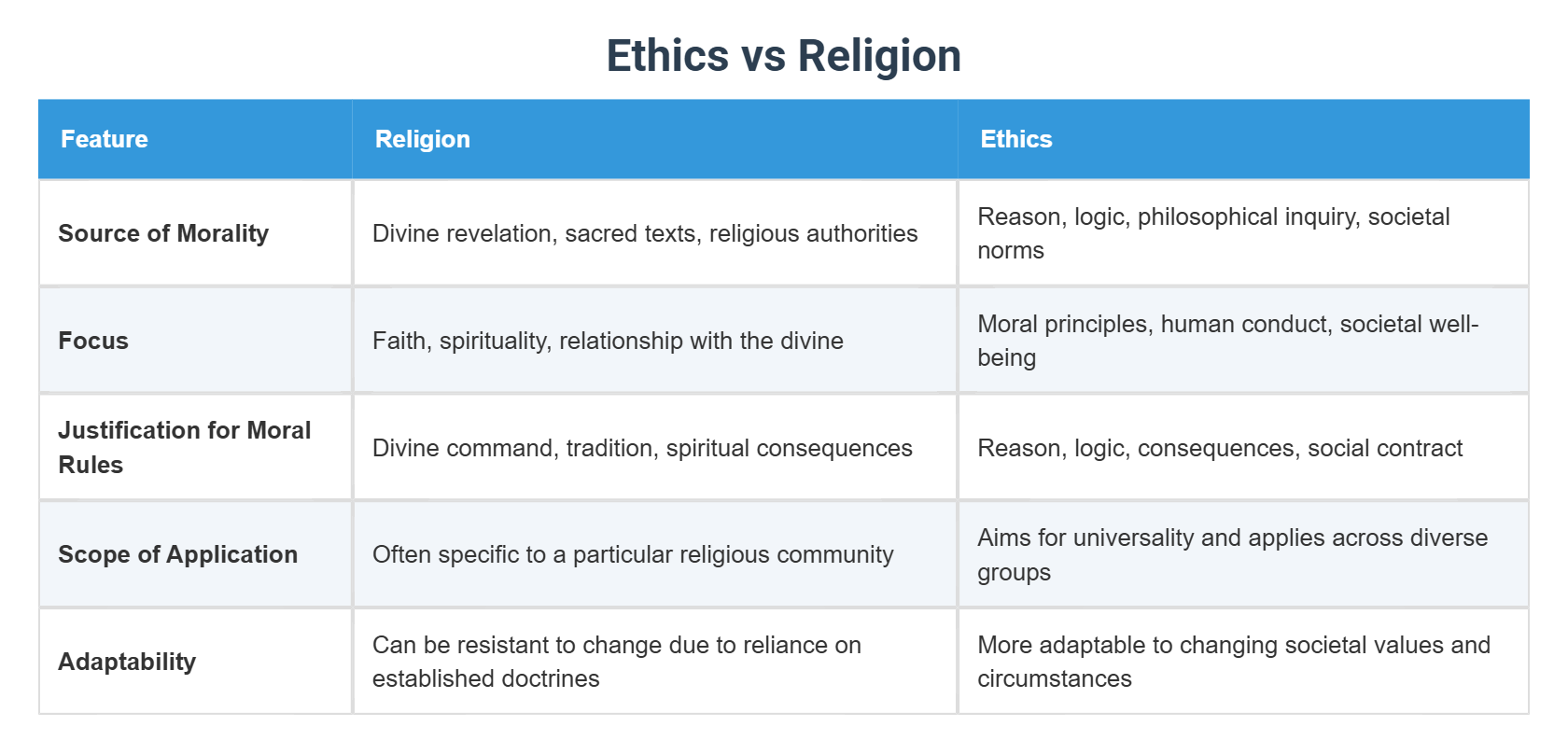 Ethics vs Religion

| Feature | Religion | Ethics |
|---|---|---|
| Source of Morality | Divine revelation, sacred texts, religious authorities | Reason, logic, philosophical inquiry, societal norms |
| Focus | Faith, spirituality, relationship with the divine | Moral principles, human conduct, societal well-being |
| Justification for Moral Rules | Divine command, tradition, spiritual consequences | Reason, logic, consequences, social contract |
| Scope of Application | Often specific to a particular religious community | Aims for universality and applies across diverse groups |
| Adaptability | Can be resistant to change due to reliance on established doctrines | More adaptable to changing societal values and circumstances |